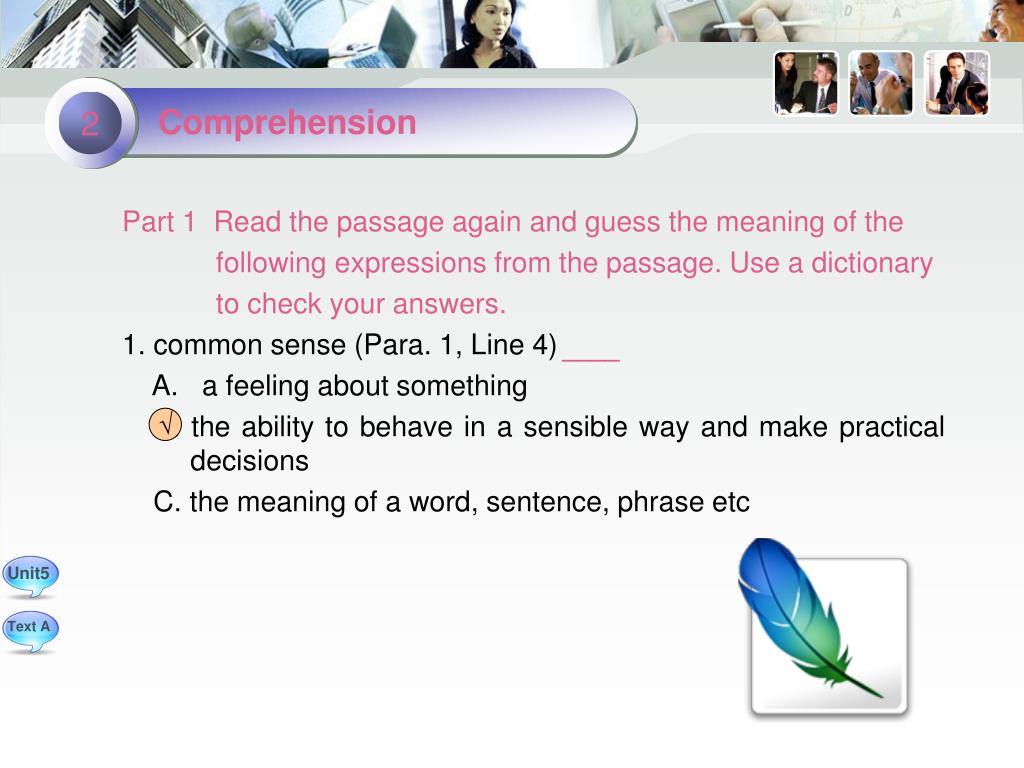 2 Comprehension

Part 1 Read the passage again and guess the meaning of the following expressions from the passage. Use a dictionary to check your answers.

1. common sense (Para. 1, Line 4) ____

A. a feeling about something

√ the ability to behave in a sensible way and make practical decisions

C. the meaning of a word, sentence, phrase etc

Unit5

Text A